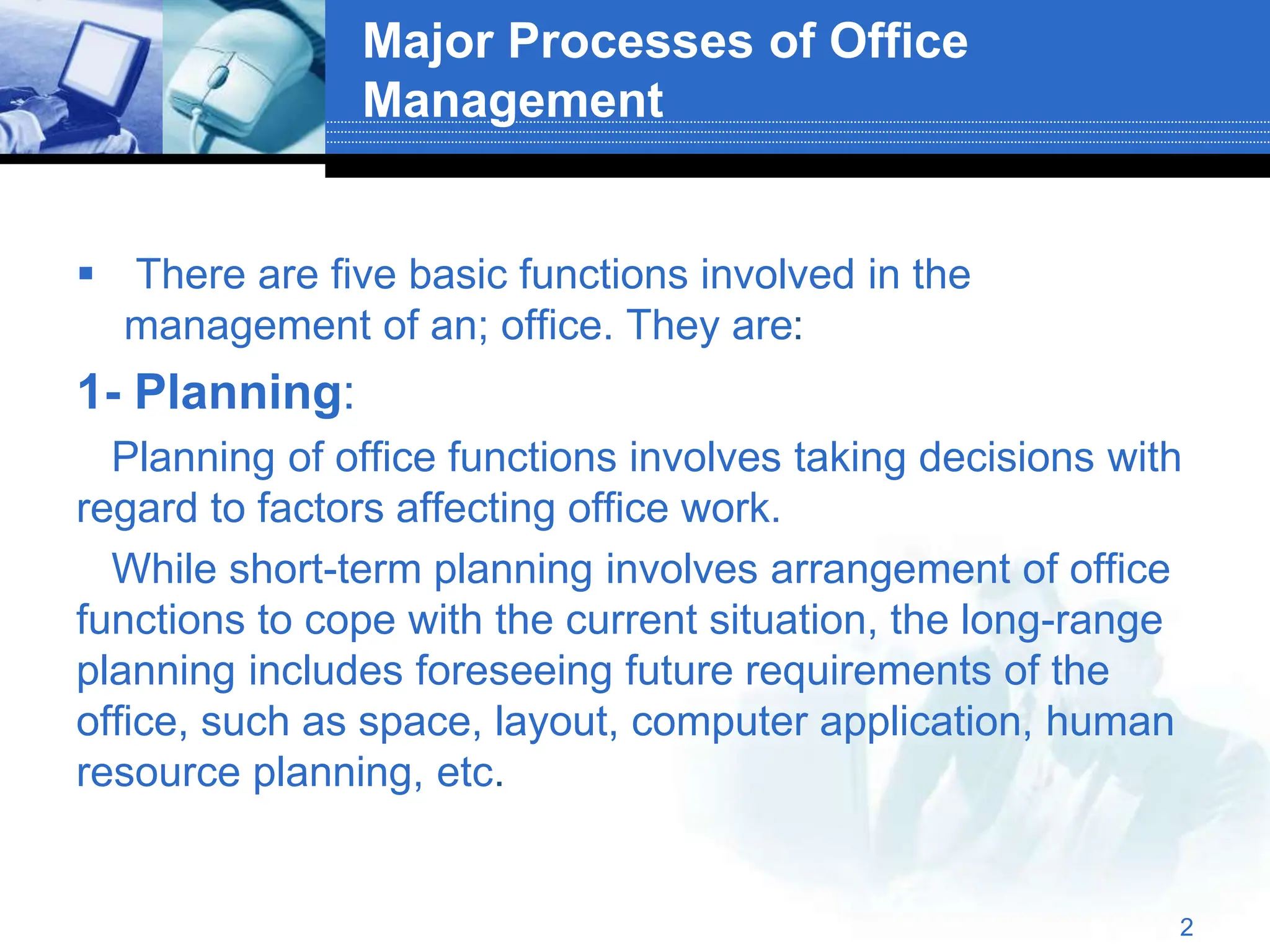 Major Processes of Office Management

▪ There are five basic functions involved in the management of an; office. They are:

1- Planning:

Planning of office functions involves taking decisions with regard to factors affecting office work.

While short-term planning involves arrangement of office functions to cope with the current situation, the long-range planning includes foreseeing future requirements of the office, such as space, layout, computer application, human resource planning, etc.

2